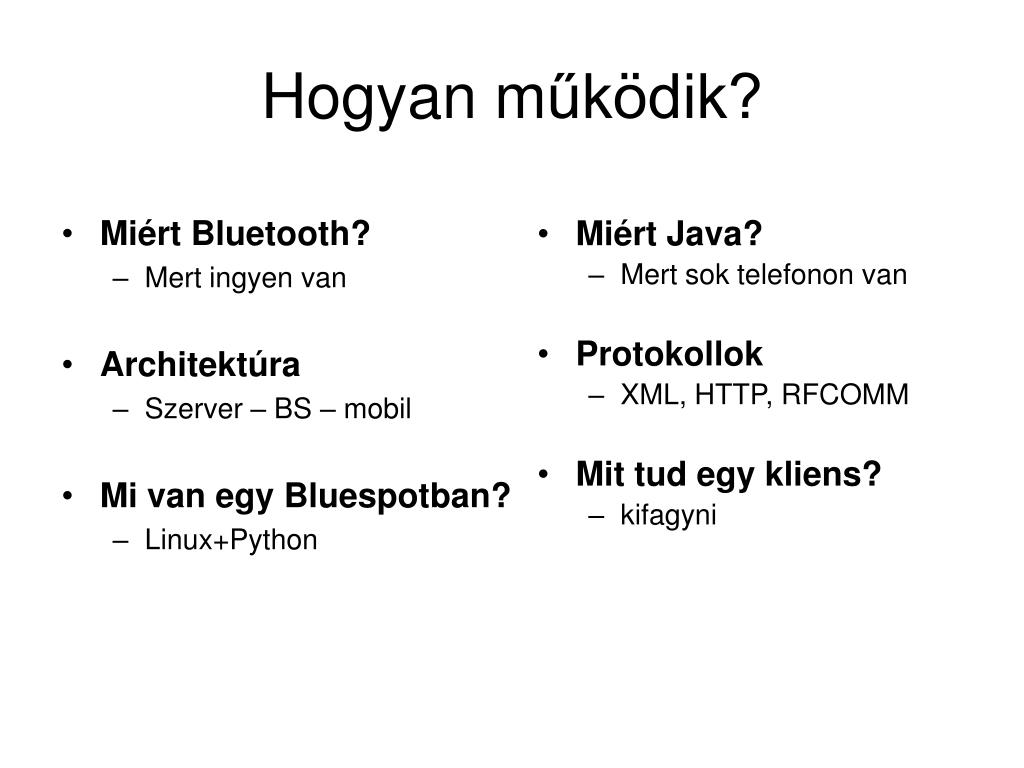 Hogyan működik?

• Miért Bluetooth?
– Mert ingyen van

• Architektúra
– Szerver – BS – mobil

• Mi van egy Bluespotban?
– Linux+Python

• Miért Java?
– Mert sok telefonon van

• Protokollok
– XML, HTTP, RFCOMM

• Mit tud egy kliens?
– kifagyni